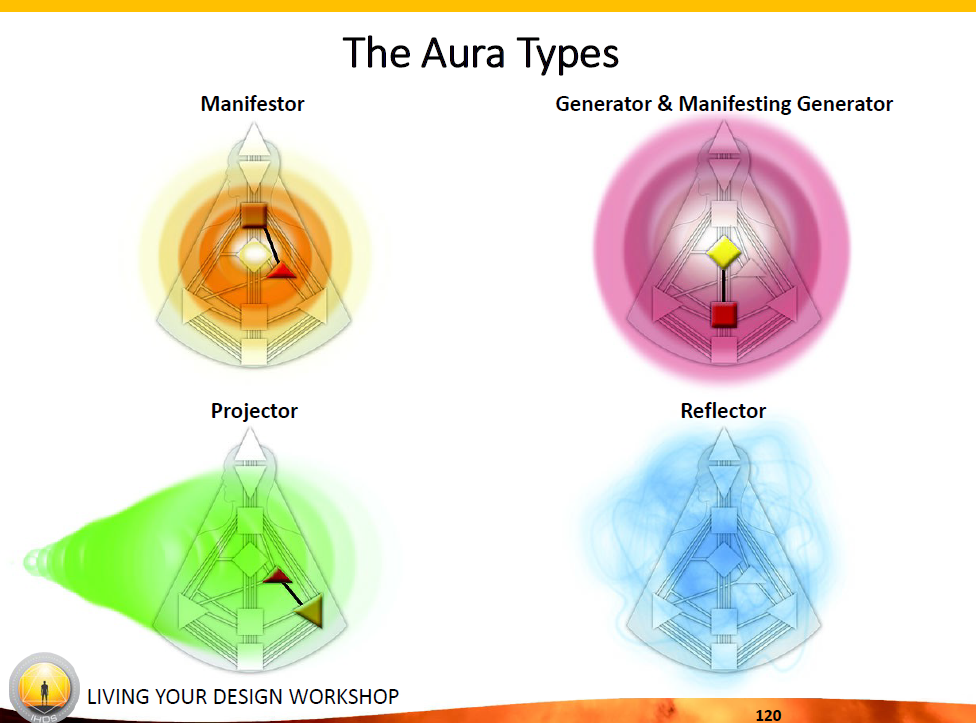 The Aura Types

Manifestor

Generator & Manifesting Generator

Projector

Reflector

IHDS

LIVING YOUR DESIGN WORKSHOP

120